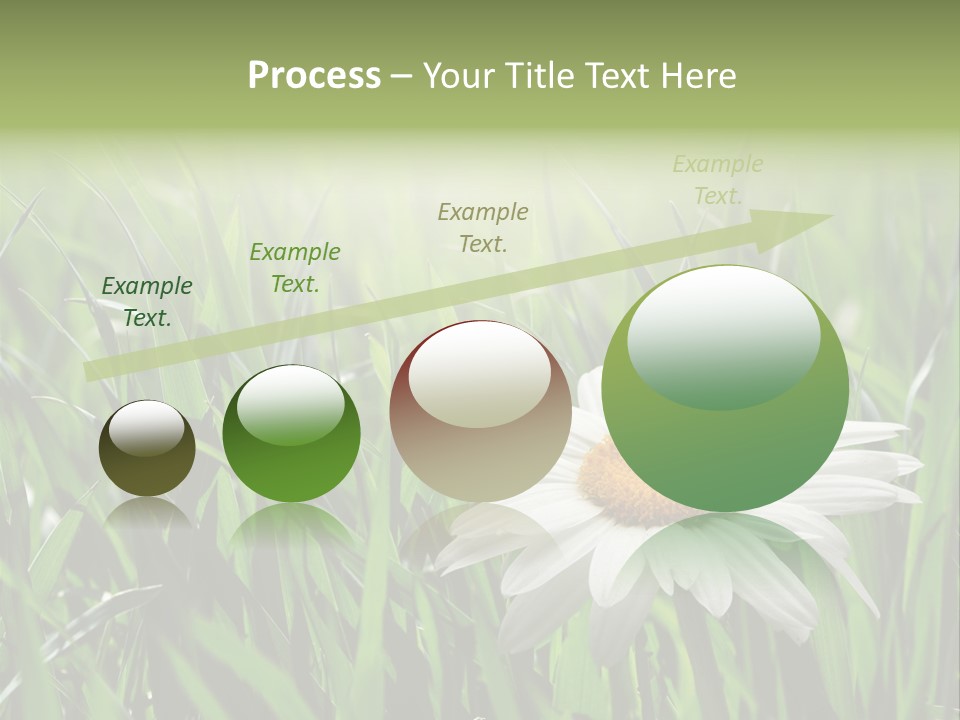 Process – Your Title Text Here

Example Text.

Example Text.

Example Text.

Example Text.